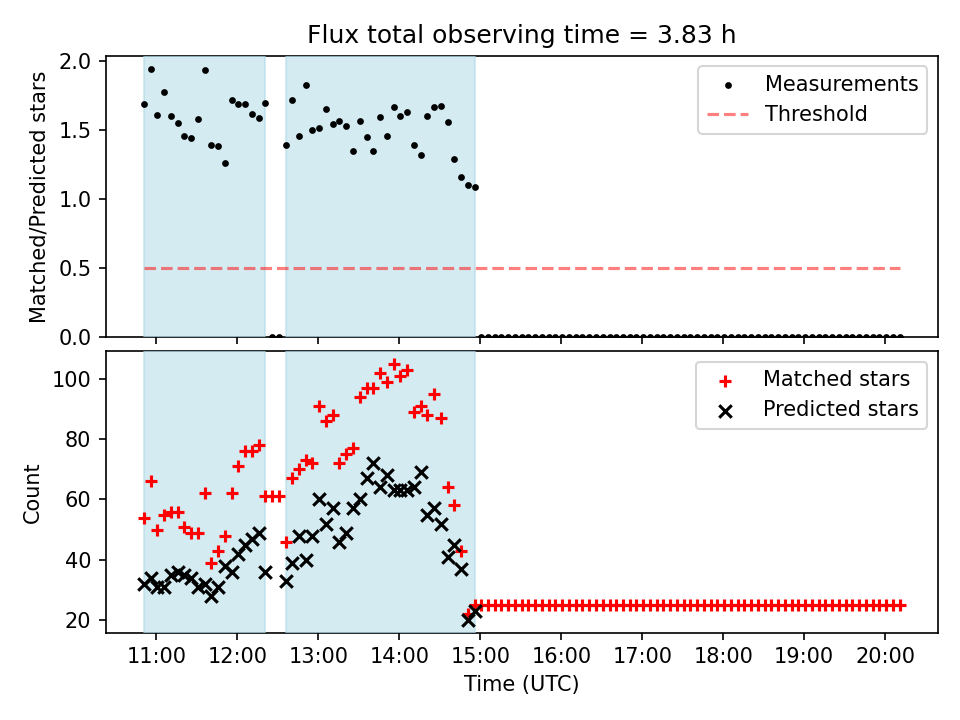 Flux total observing time = 3.83 h

Matched/Predicted stars

2.0
1.5
1.0
0.5
0.0

Measurements
Threshold

Count

100
80
60
40
20

Matched stars
Predicted stars

11:00 12:00 13:00 14:00 15:00 16:00 17:00 18:00 19:00 20:00

Time (UTC)